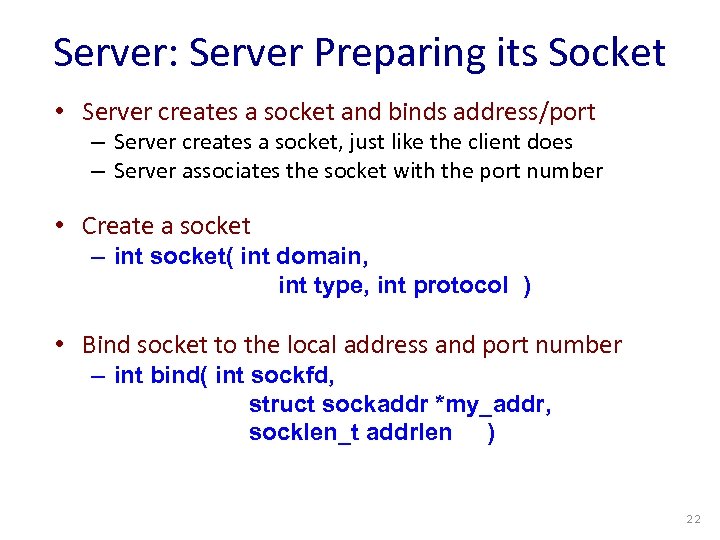 Server: Server Preparing its Socket

• Server creates a socket and binds address/port
– Server creates a socket, just like the client does
– Server associates the socket with the port number

• Create a socket
– int socket( int domain,
int type, int protocol )

• Bind socket to the local address and port number
– int bind( int sockfd,
struct sockaddr *my_addr,
socklen_t addrlen )

22